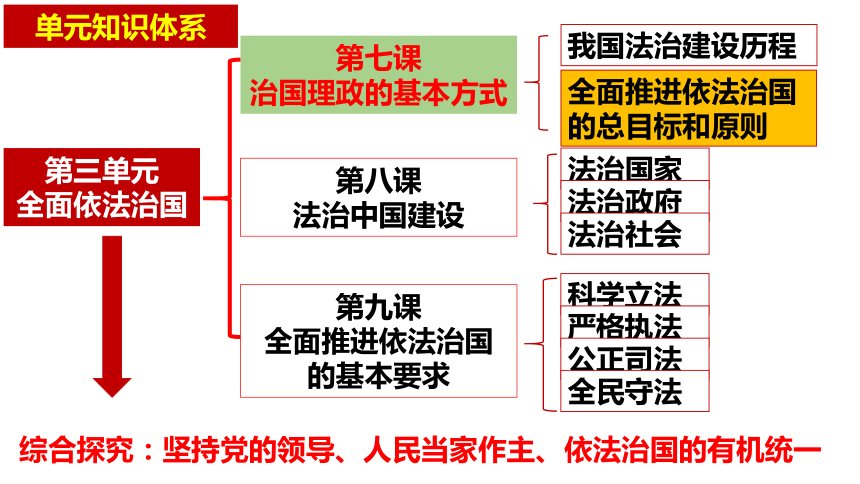 单元知识体系

第三单元
全面依法治国

第七课
治国理政的基本方式

我国法治建设历程

全面推进依法治国的总目标和原则

第八课
法治中国建设

法治国家
法治政府
法治社会

第九课
全面推进依法治国的基本要求

科学立法
严格执法
公正司法
全民守法

综合探究：坚持党的领导、人民当家作主、依法治国的有机统一